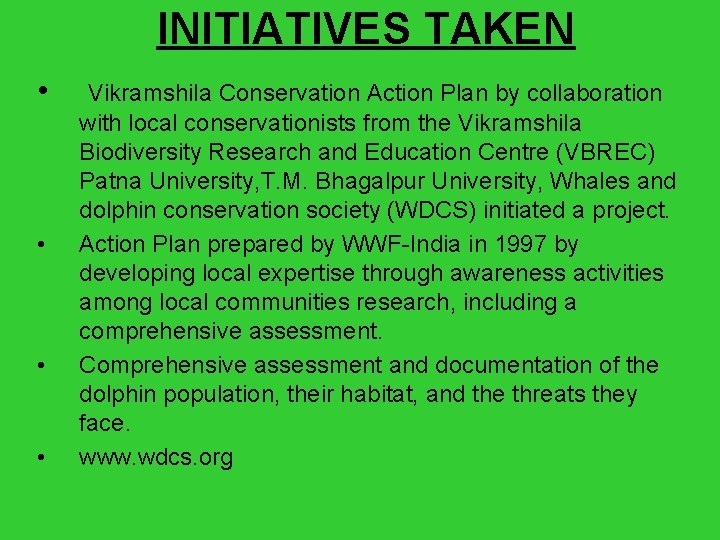 INITIATIVES TAKEN

• Vikramshila Conservation Action Plan by collaboration with local conservationists from the Vikramshila Biodiversity Research and Education Centre (VBREC) Patna University,T.M. Bhagalpur University, Whales and dolphin conservation society (WDCS) initiated a project.

• Action Plan prepared by WWF-India in 1997 by developing local expertise through awareness activities among local communities research, including a comprehensive assessment.

• Comprehensive assessment and documentation of the dolphin population, their habitat, and the threats they face.

• www.wdcs.org